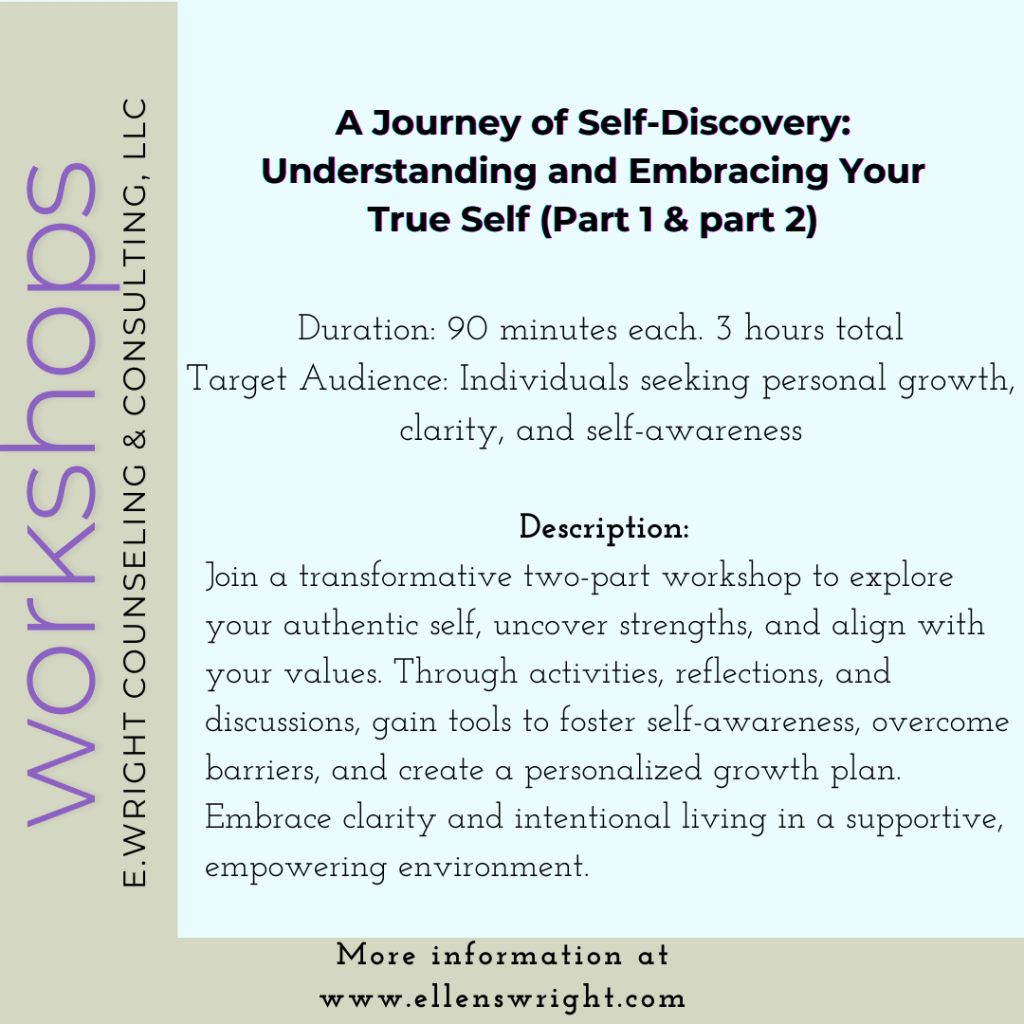 workshops

E.WRIGHT COUNSELING & CONSULTING, LLC

A Journey of Self-Discovery: Understanding and Embracing Your True Self (Part 1 & part 2)

Duration: 90 minutes each. 3 hours total
Target Audience: Individuals seeking personal growth, clarity, and self-awareness

Description:
Join a transformative two-part workshop to explore your authentic self, uncover strengths, and align with your values. Through activities, reflections, and discussions, gain tools to foster self-awareness, overcome barriers, and create a personalized growth plan. Embrace clarity and intentional living in a supportive, empowering environment.

More information at
www.ellenswright.com